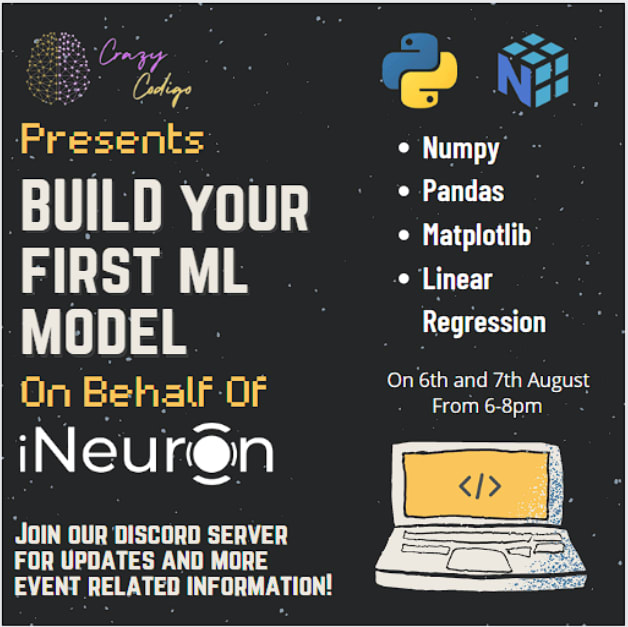 Crazy Codigo

Presents

BUILD YOUR FIRST ML MODEL

On Behalf Of

iNeuron

JOIN OUR DISCORD SERVER FOR UPDATES AND MORE EVENT RELATED INFORMATION!

N

- Numpy
- Pandas
- Matplotlib
- Linear Regression

On 6th and 7th August
From 6-8pm

</>